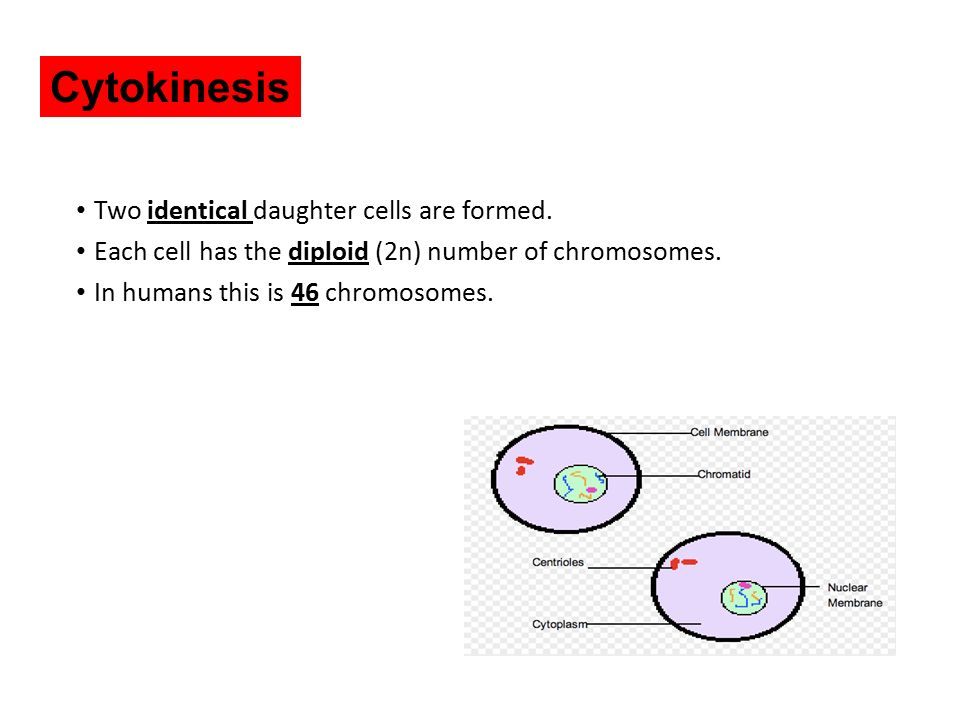 Cytokinesis

• Two identical daughter cells are formed.
• Each cell has the diploid (2n) number of chromosomes.
• In humans this is 46 chromosomes.

Cell Membrane
Chromatid
Centrioles
Nuclear Membrane
Cytoplasm